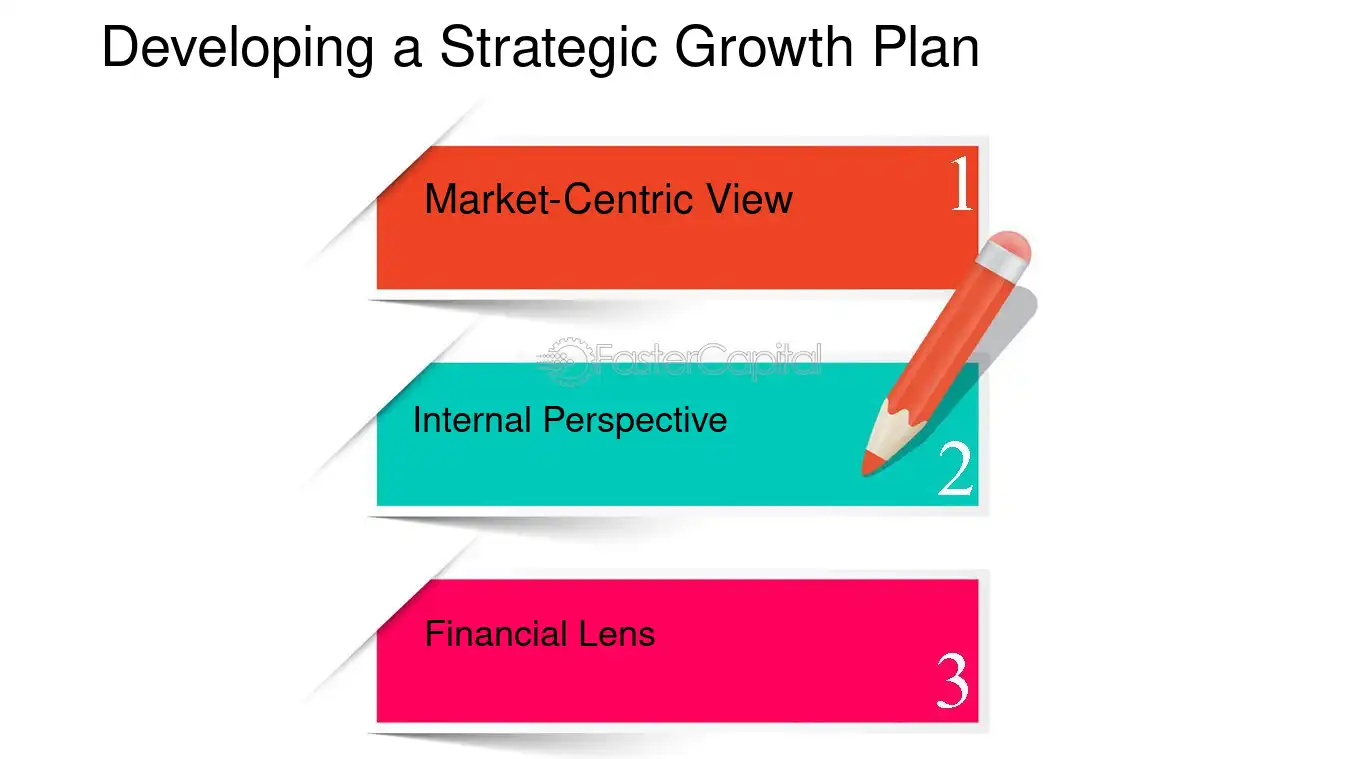 Developing a Strategic Growth Plan

Market-Centric View
1

FasterCapital

Internal Perspective
2

Financial Lens
3